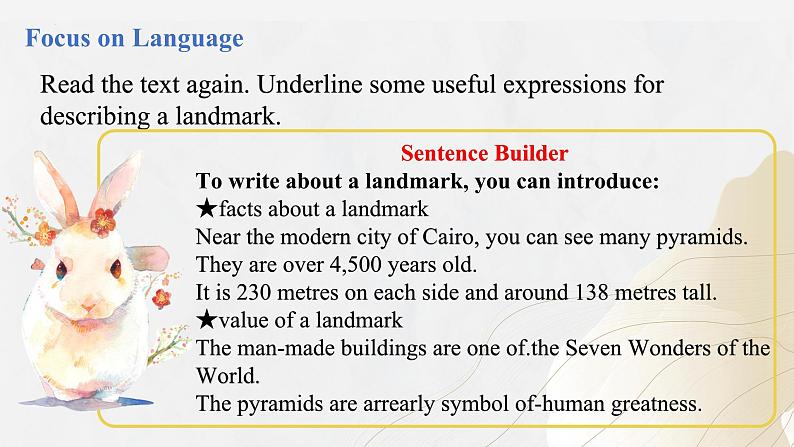 Focus on Language

Read the text again. Underline some useful expressions for describing a landmark.

Sentence Builder

To write about a landmark, you can introduce:

★facts about a landmark

Near the modern city of Cairo, you can see many pyramids.

They are over 4,500 years old.

It is 230 metres on each side and around 138 metres tall.

★value of a landmark

The man-made buildings are one of.the Seven Wonders of the World.

The pyramids are arrearly symbol of-human greatness.